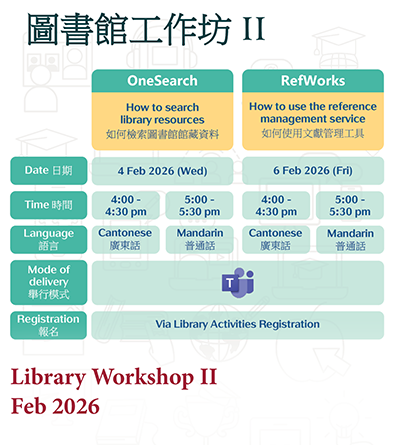 圖書館工作坊 II

| | OneSearch | | RefWorks | |
|---|---|---|---|---|
| | How to search library resources 如何檢索圖書館館藏資料 | | How to use the reference management service 如何使用文獻管理工具 | |
| Date 日期 | 4 Feb 2026 (Wed) | | 6 Feb 2026 (Fri) | |
| Time 時間 | 4:00 - 4:30 pm | 5:00 - 5:30 pm | 4:00 - 4:30 pm | 5:00 - 5:30 pm |
| Language 語言 | Cantonese 廣東話 | Mandarin 普通話 | Cantonese 廣東話 | Mandarin 普通話 |
| Mode of delivery 舉行模式 | T | | | |
| Registration 報名 | Via Library Activities Registration | | | |

Library Workshop II
Feb 2026